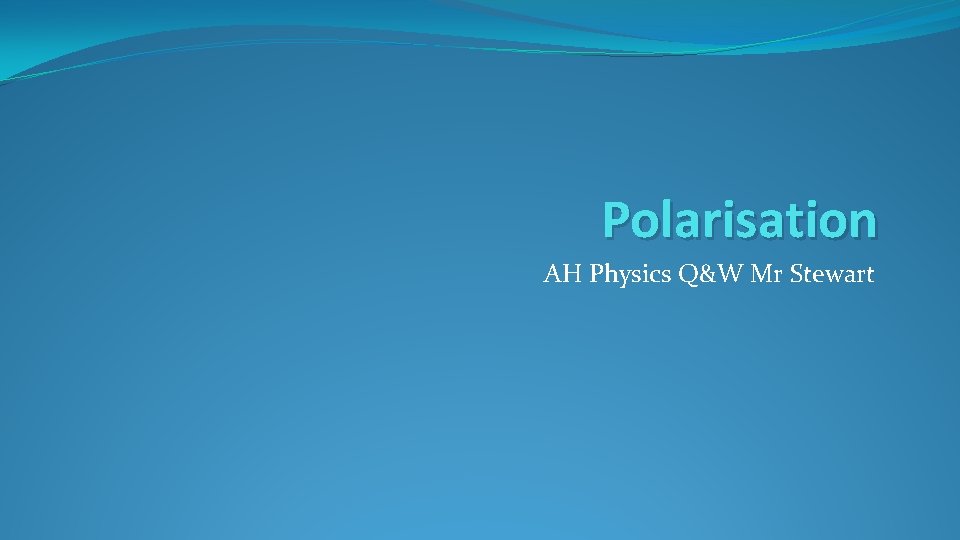 Polarisation

AH Physics Q&W Mr Stewart